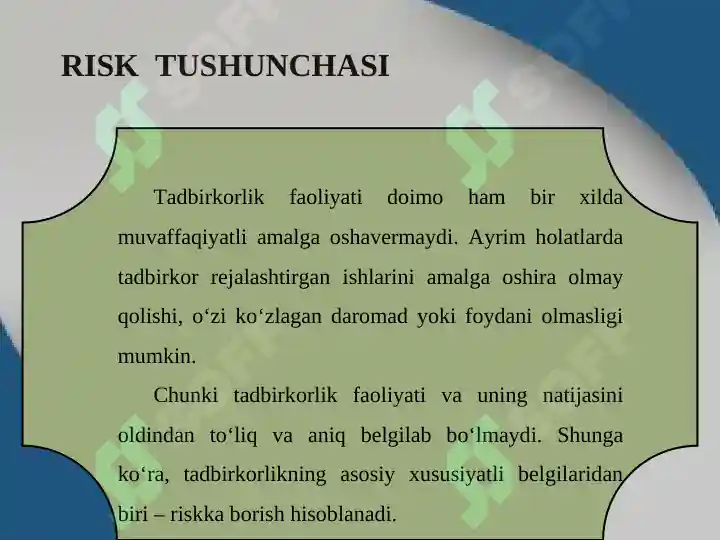 RISK TUSHUNCHASI

Tadbirkorlik faoliyati doimo ham bir xilda muvaffaqiyatli amalga oshavermaydi. Ayrim holatlarda tadbirkor rejalashtirgan ishlarini amalga oshira olmay qolishi, o‘zi ko‘zlagan daromad yoki foydani olmasligi mumkin.

Chunki tadbirkorlik faoliyati va uning natijasini oldindan to‘liq va aniq belgilab bo‘lmaydi. Shunga ko‘ra, tadbirkorlikning asosiy xususiyatli belgilaridan biri – riskka borish hisoblanadi.